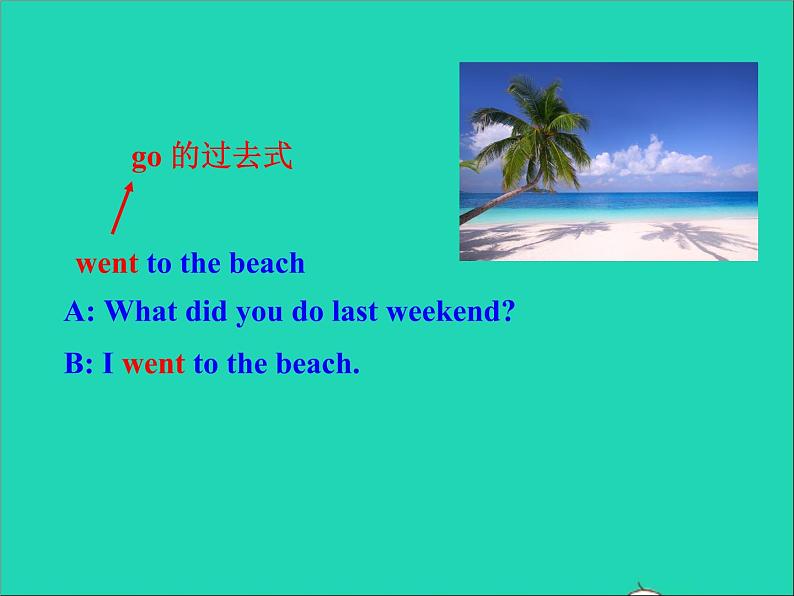 go 的过去式

went to the beach

A: What did you do last weekend?

B: I went to the beach.